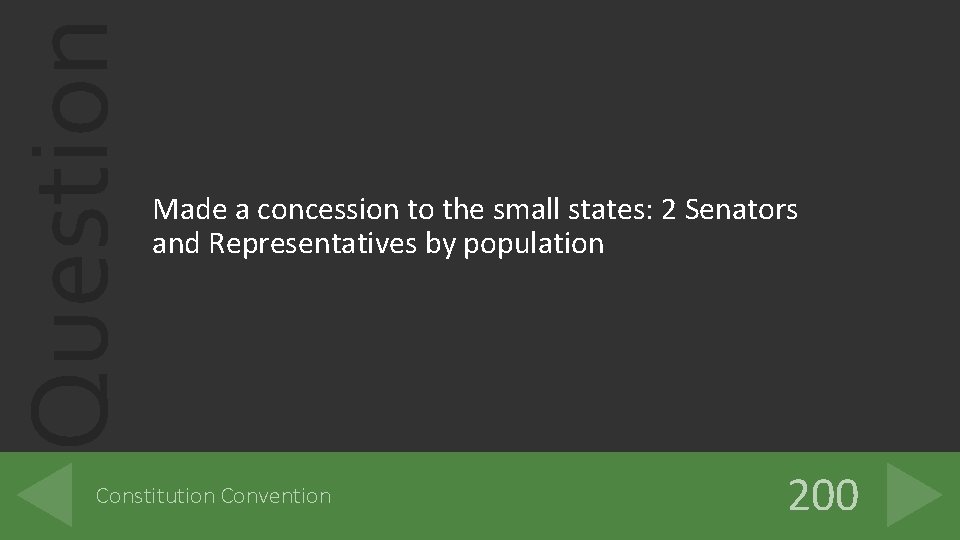 Question

Made a concession to the small states: 2 Senators and Representatives by population

Constitution Convention

200